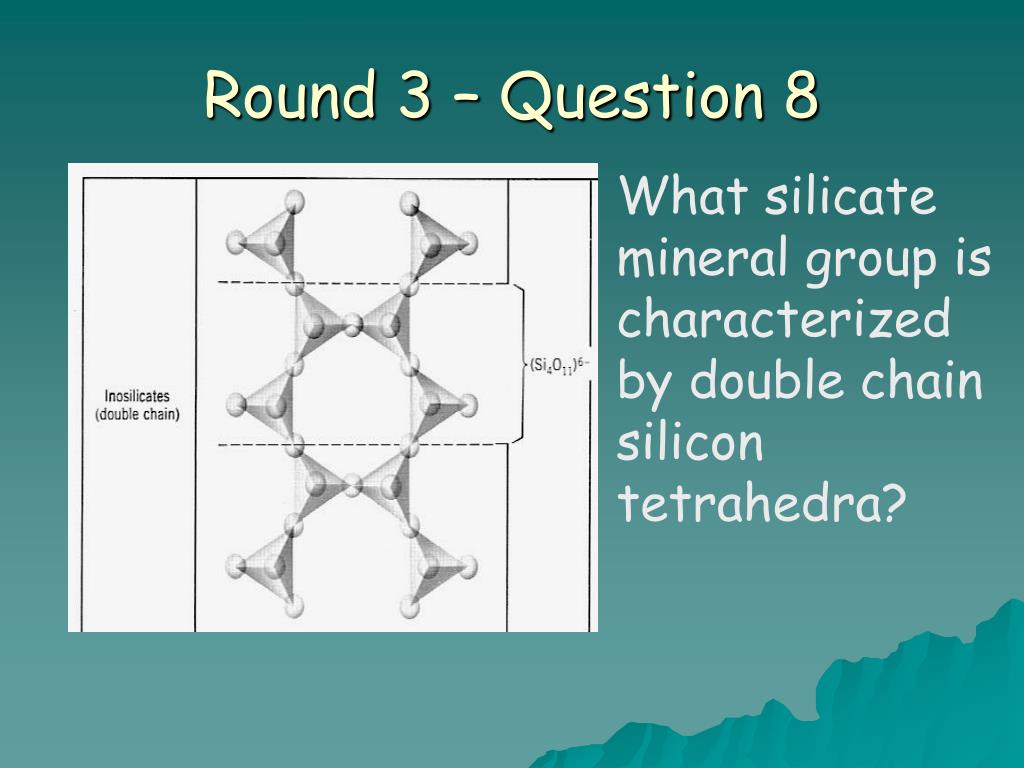 Round 3 – Question 8

Inosilicates (double chain)

$(Si_4O_{11})^{6-}$

What silicate mineral group is characterized by double chain silicon tetrahedra?